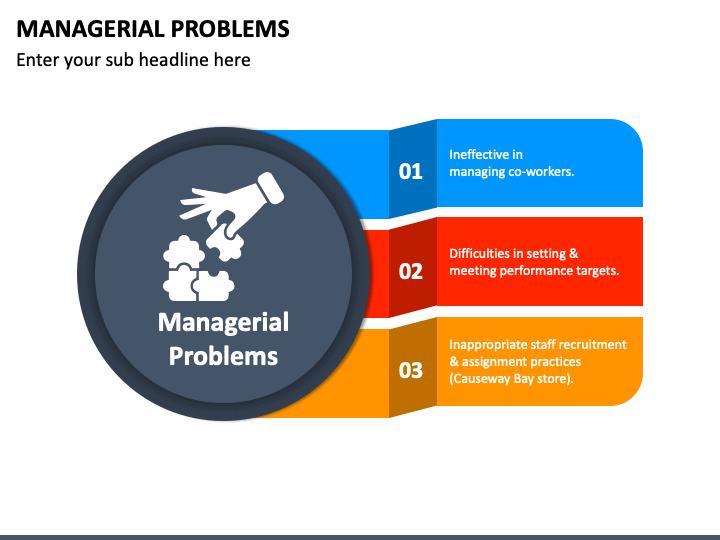 MANAGERIAL PROBLEMS

Enter your sub headline here

Managerial Problems

01

Ineffective in managing co-workers.

02

Difficulties in setting & meeting performance targets.

03

Inappropriate staff recruitment & assignment practices (Causeway Bay store).